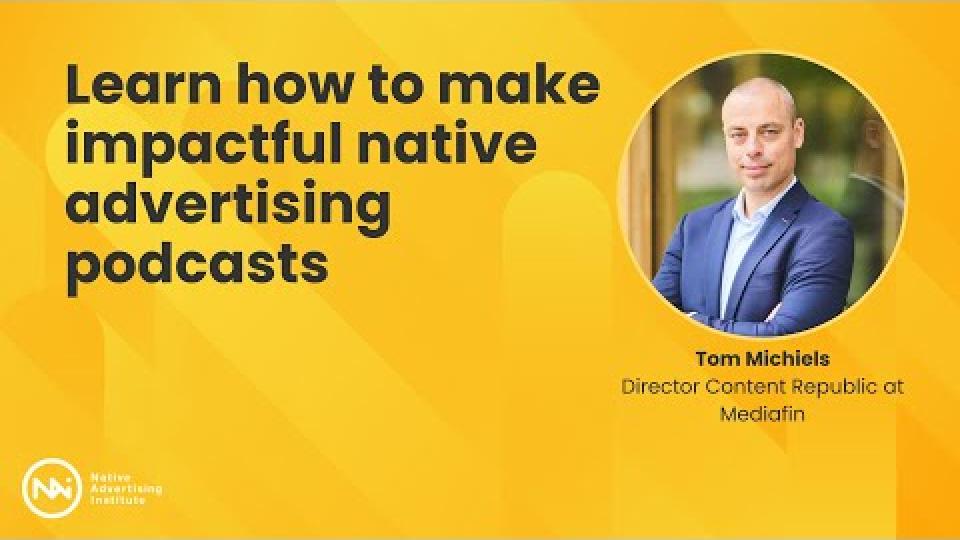 Learn how to make impactful native advertising podcasts

Tom Michiels
Director Content Republic at Mediafin

Native Advertising Institute